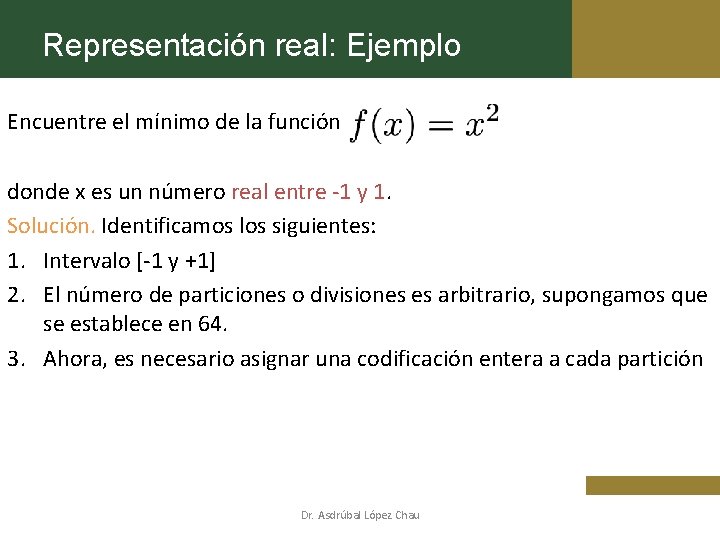 Representación real: Ejemplo

Encuentre el mínimo de la función $f(x) = x^2$

donde x es un número real entre -1 y 1.

Solución. Identificamos los siguientes:

1. Intervalo [-1 y +1]
2. El número de particiones o divisiones es arbitrario, supongamos que se establece en 64.
3. Ahora, es necesario asignar una codificación entera a cada partición

Dr. Asdrúbal López Chau